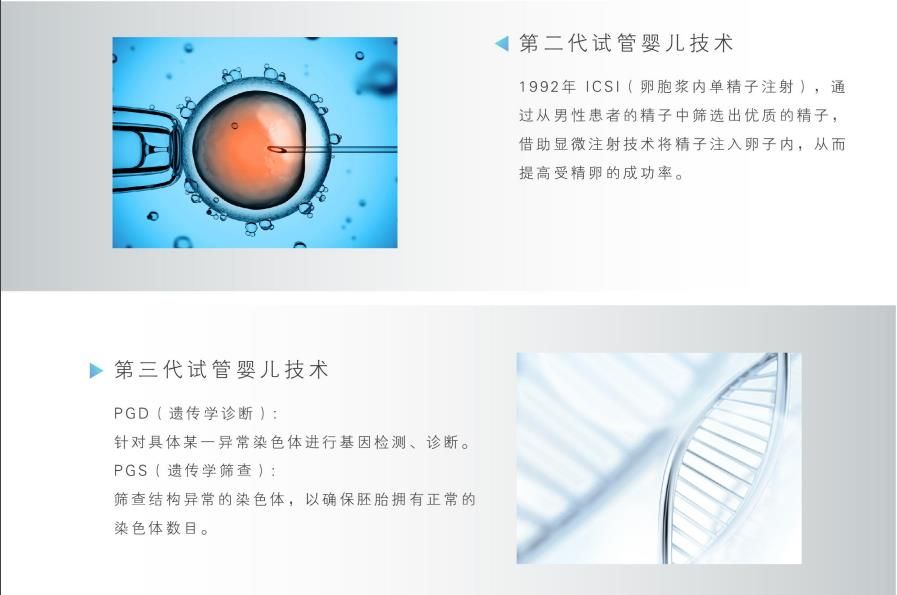 第二代试管婴儿技术

1992年 ICSI（卵胞浆内单精子注射），通过从男性患者的精子中筛选出优质的精子，借助显微注射技术将精子注入卵子内，从而提高受精卵的成功率。

第三代试管婴儿技术

PGD（遗传学诊断）：
针对具体某一异常染色体进行基因检测、诊断。
PGS（遗传学筛查）：
筛查结构异常的染色体，以确保胚胎拥有正常的染色体数目。